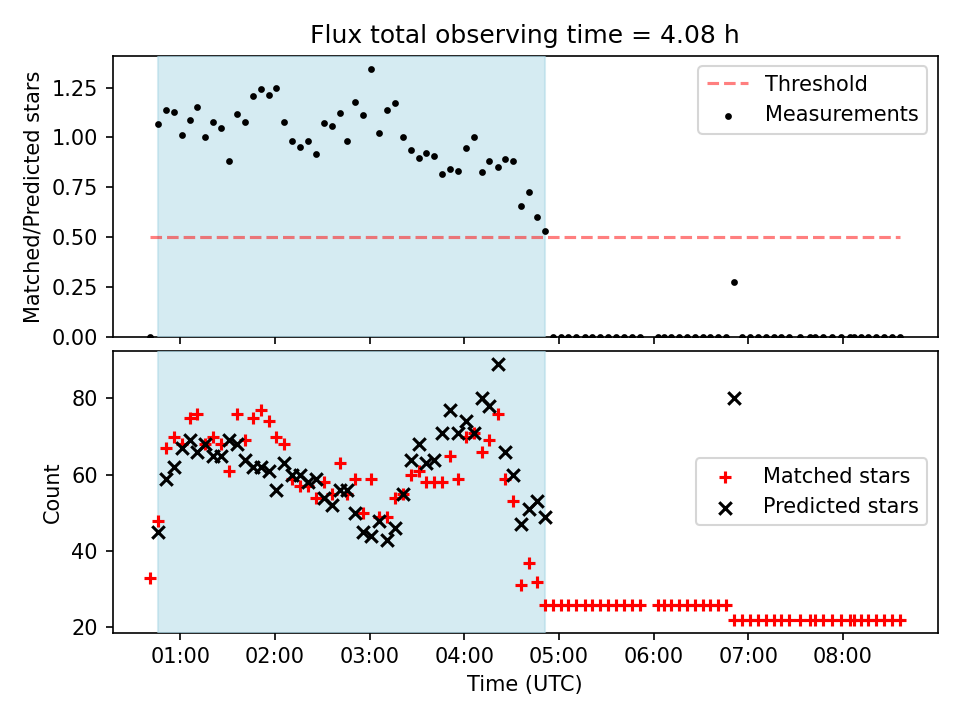 Flux total observing time = 4.08 h

Matched/Predicted stars

1.25
1.00
0.75
0.50
0.25
0.00

Threshold
Measurements

Count

80
60
40
20

Matched stars
Predicted stars

01:00 02:00 03:00 04:00 05:00 06:00 07:00 08:00

Time (UTC)